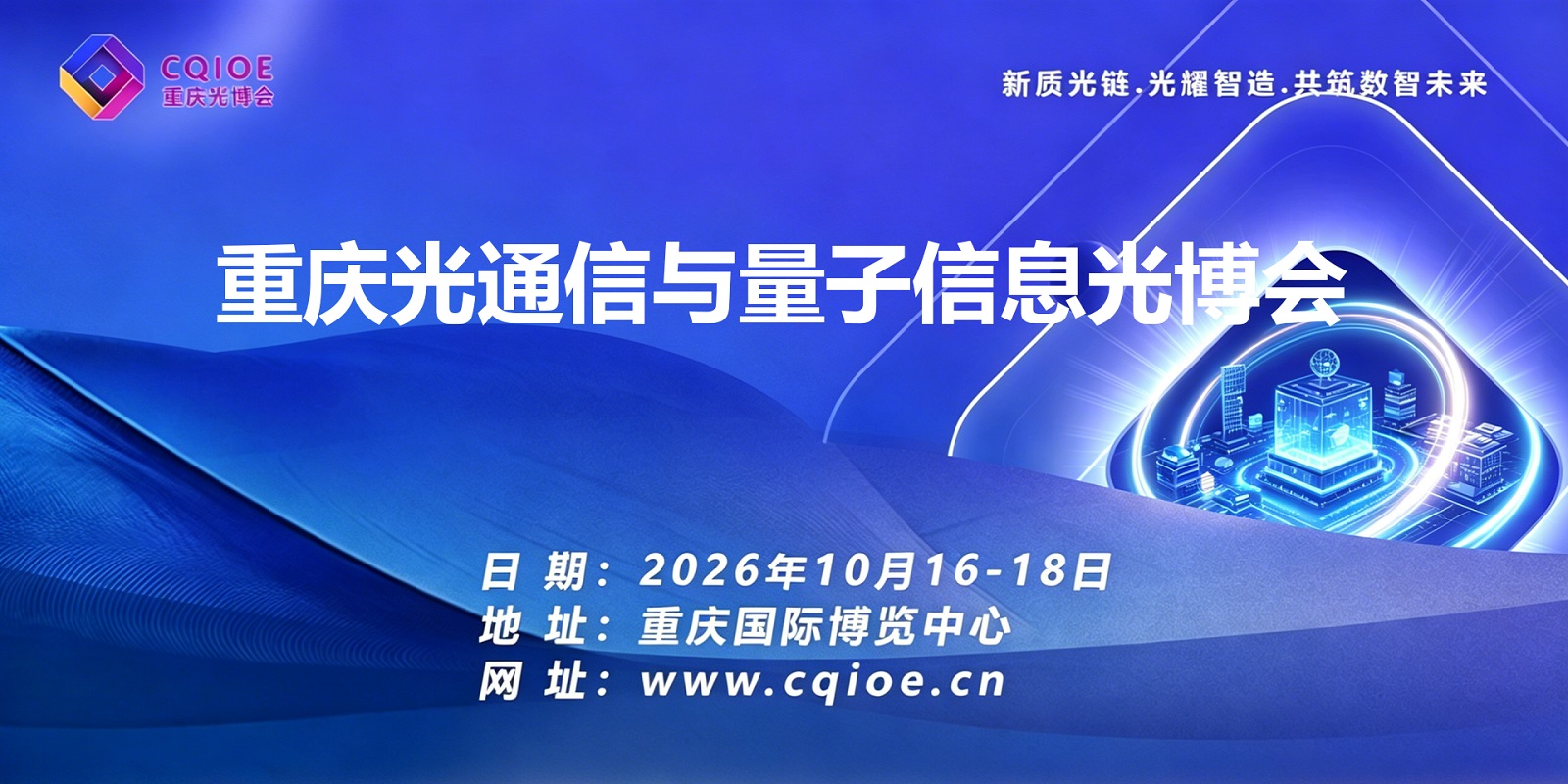 CQIOE
重庆光博会

新质光链.光耀智造.共筑数智未来

重庆光通信与量子信息光博会

日 期：2026年10月16-18日
地 址：重庆国际博览中心
网 址：www.cqioe.cn